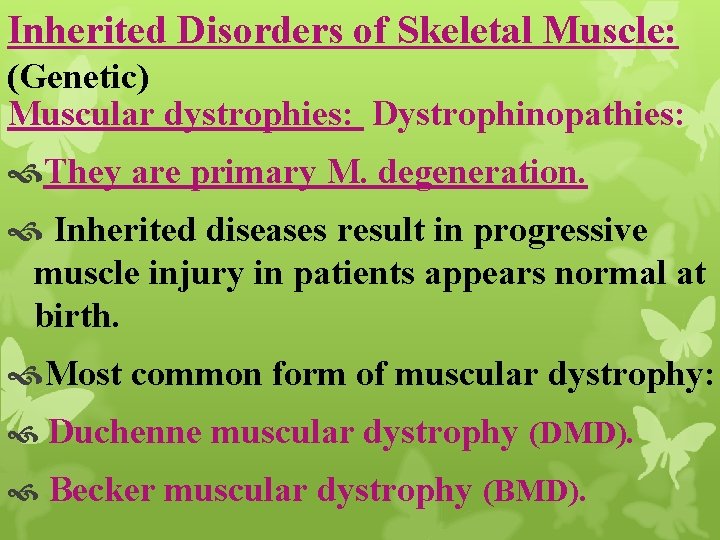 Inherited Disorders of Skeletal Muscle:
(Genetic)
Muscular dystrophies: Dystrophinopathies:

They are primary M. degeneration.

Inherited diseases result in progressive muscle injury in patients appears normal at birth.

Most common form of muscular dystrophy:

Duchenne muscular dystrophy (DMD).

Becker muscular dystrophy (BMD).